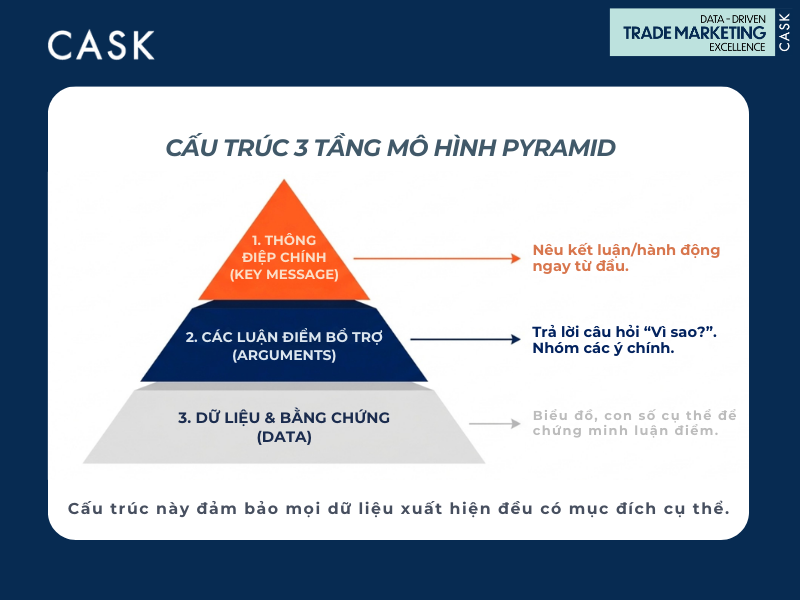 CASK

DATA - DRIVEN
TRADE MARKETING
EXCELLENCE
CASK

CẤU TRÚC 3 TẦNG MÔ HÌNH PYRAMID

1. THÔNG ĐIỆP CHÍNH (KEY MESSAGE)

Nêu kết luận/hành động ngay từ đầu.

2. CÁC LUẬN ĐIỂM BỔ TRỢ (ARGUMENTS)

Trả lời câu hỏi "Vì sao?". Nhóm các ý chính.

3. DỮ LIỆU & BẰNG CHỨNG (DATA)

Biểu đồ, con số cụ thể để chứng minh luận điểm.

Cấu trúc này đảm bảo mọi dữ liệu xuất hiện đều có mục đích cụ thể.